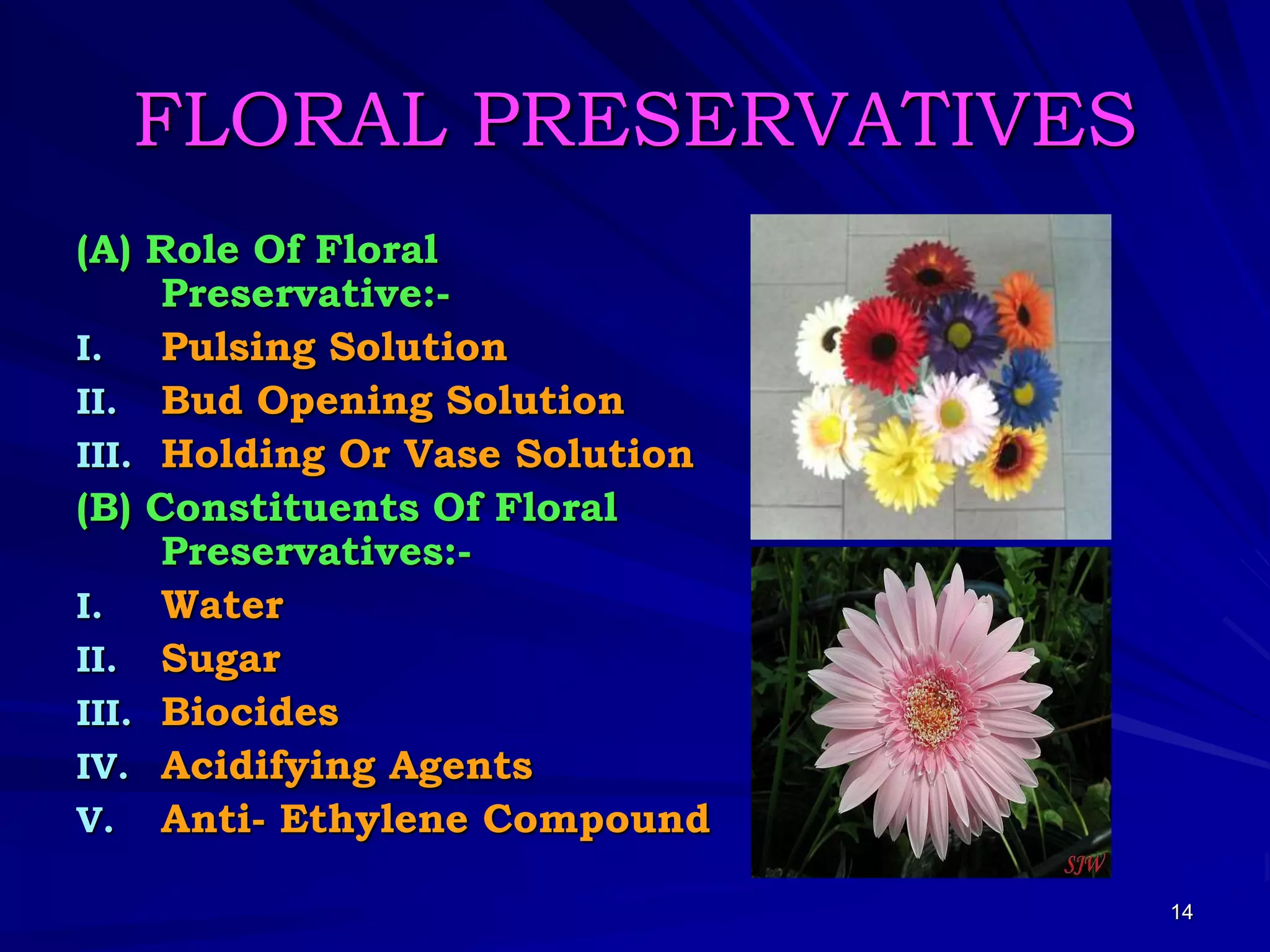 FLORAL PRESERVATIVES

(A) Role Of Floral Preservative:-

I. Pulsing Solution

II. Bud Opening Solution

III. Holding Or Vase Solution

(B) Constituents Of Floral Preservatives:-

I. Water

II. Sugar

III. Biocides

IV. Acidifying Agents

V. Anti- Ethylene Compound

SJW

14